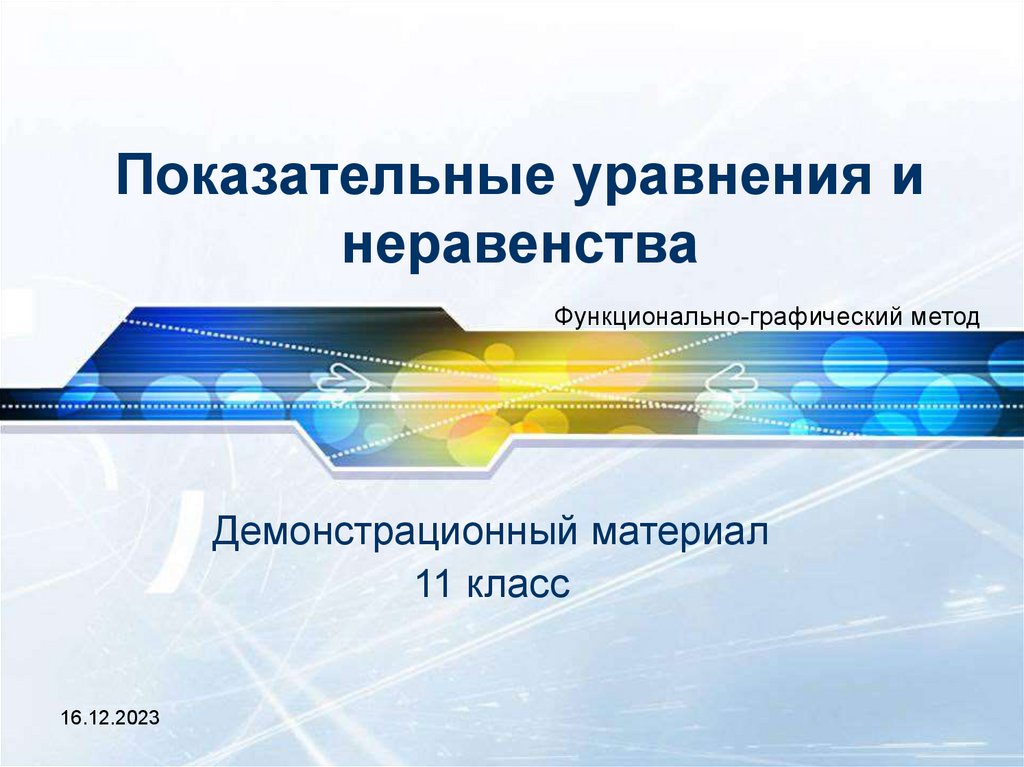 Показательные уравнения и неравенства

Функционально-графический метод

Демонстрационный материал
11 класс

16.12.2023